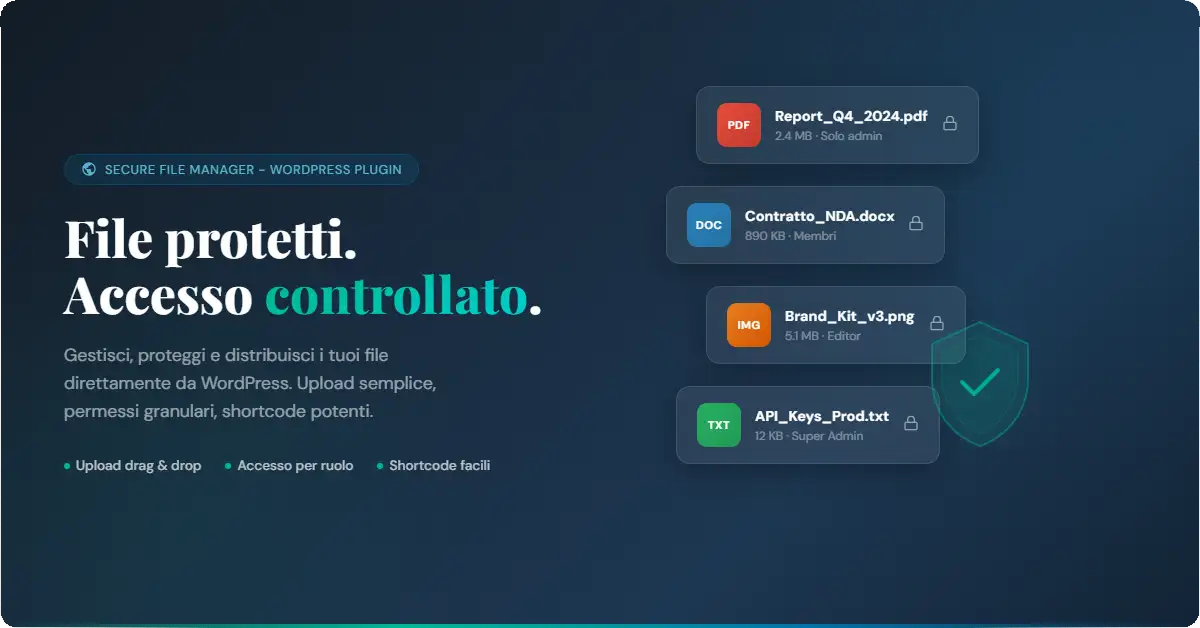 SECURE FILE MANAGER - WORDPRESS PLUGIN

File protetti.
Accesso controllato.

Gestisci, proteggi e distribuisci i tuoi file direttamente da WordPress. Upload semplice, permessi granulari, shortcode potenti.

Upload drag & drop
Accesso per ruolo
Shortcode facili

PDF
Report_Q4_2024.pdf
2.4 MB · Solo admin

DOC
Contratto_NDA.docx
890 KB · Membri

IMG
Brand_Kit_v3.png
5.1 MB · Editor

TXT
API_Keys_Prod.txt
12 KB · Super Admin